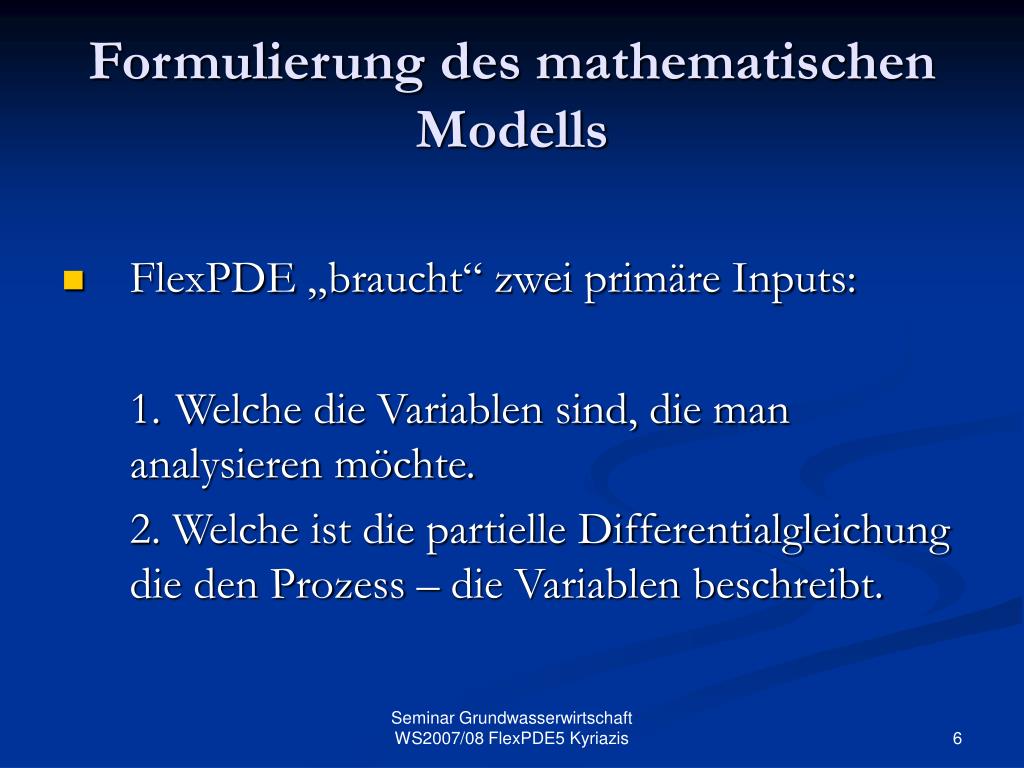 Formulierung des mathematischen Modells

FlexPDE „braucht“ zwei primäre Inputs:

1. Welche die Variablen sind, die man analysieren möchte.

2. Welche ist die partielle Differentialgleichung die den Prozess – die Variablen beschreibt.

Seminar Grundwasserwirtschaft
WS2007/08 FlexPDE5 Kyriazis

6